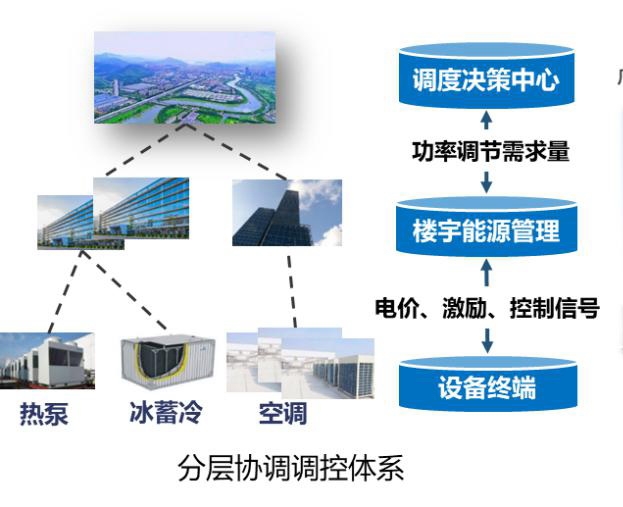 调度决策中心

功率调节需求量

楼宇能源管理

电价、激励、控制信号

设备终端

热泵

冰蓄冷

空调

分层协调调控体系